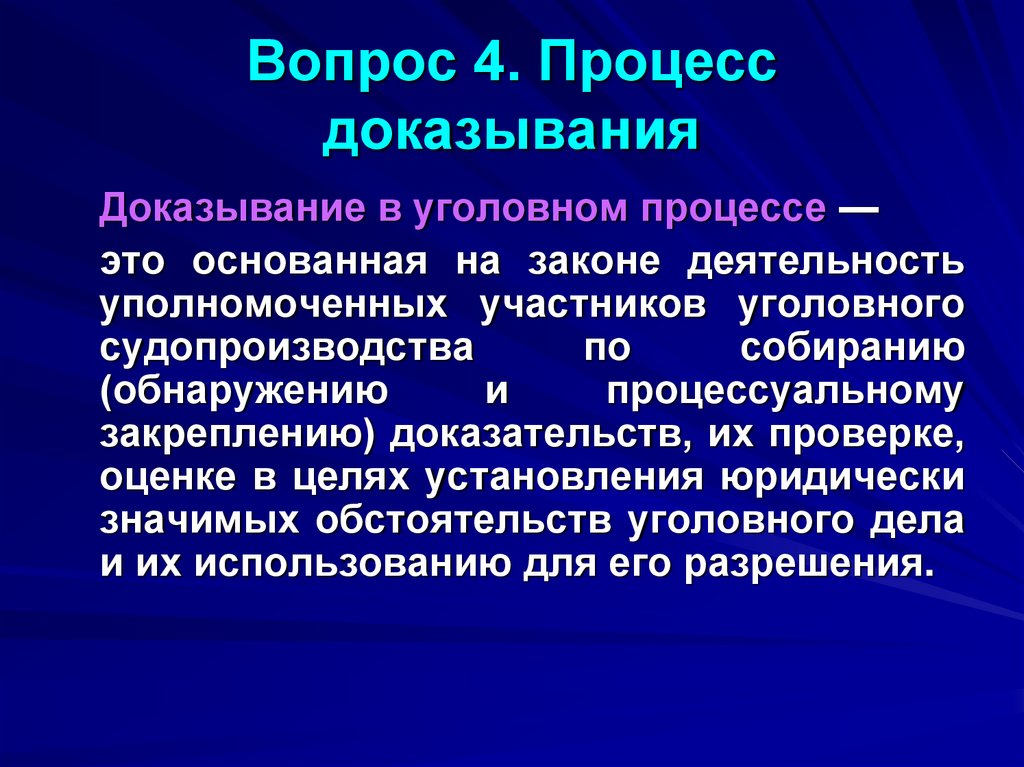 Вопрос 4. Процесс доказывания

Доказывание в уголовном процессе —

это основанная на законе деятельность уполномоченных участников уголовного судопроизводства по собиранию (обнаружению и процессуальному закреплению) доказательств, их проверке, оценке в целях установления юридически значимых обстоятельств уголовного дела и их использованию для его разрешения.